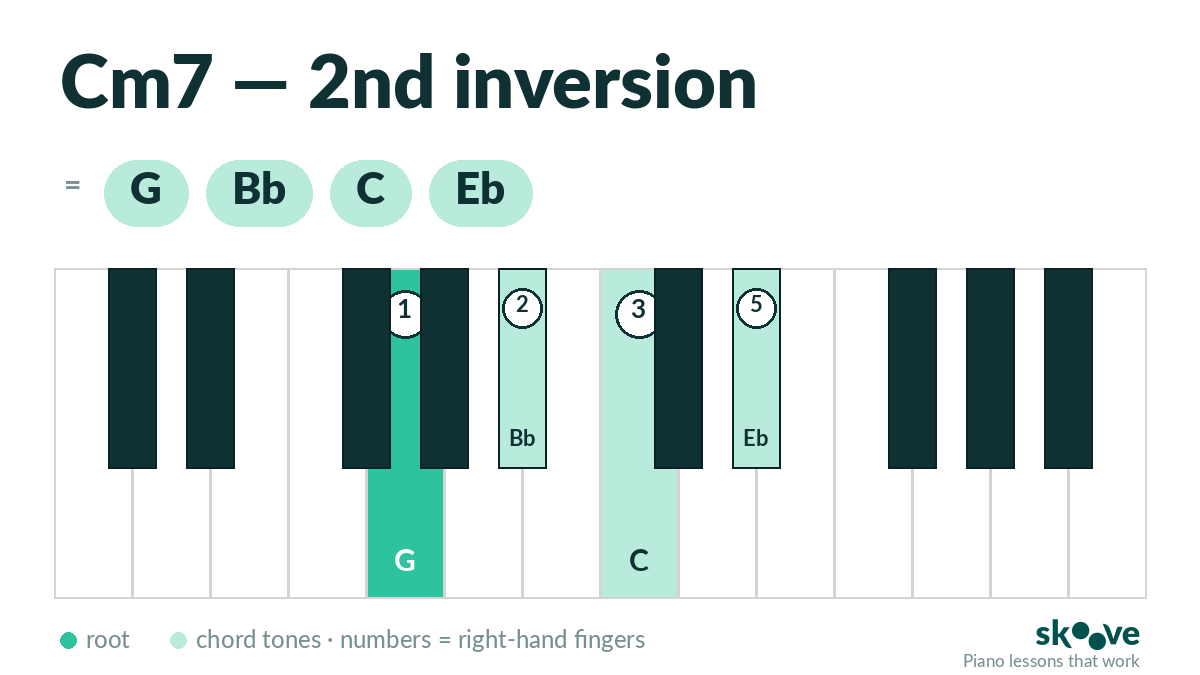 Cm7 — 2nd inversion

= G Bb C Eb

1 2 3 5

Bb Eb

G C

root chord tones · numbers = right-hand fingers

skoove
Piano lessons that work